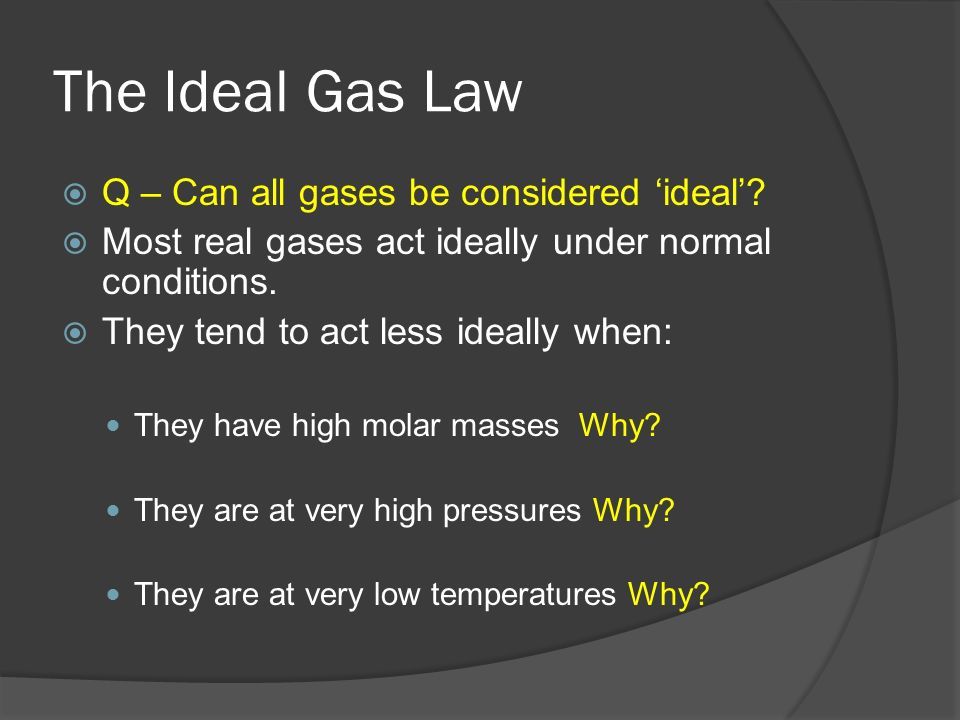 The Ideal Gas Law

Q – Can all gases be considered ‘ideal’?

Most real gases act ideally under normal conditions.

They tend to act less ideally when:

They have high molar masses  Why?

They are at very high pressures Why?

They are at very low temperatures Why?